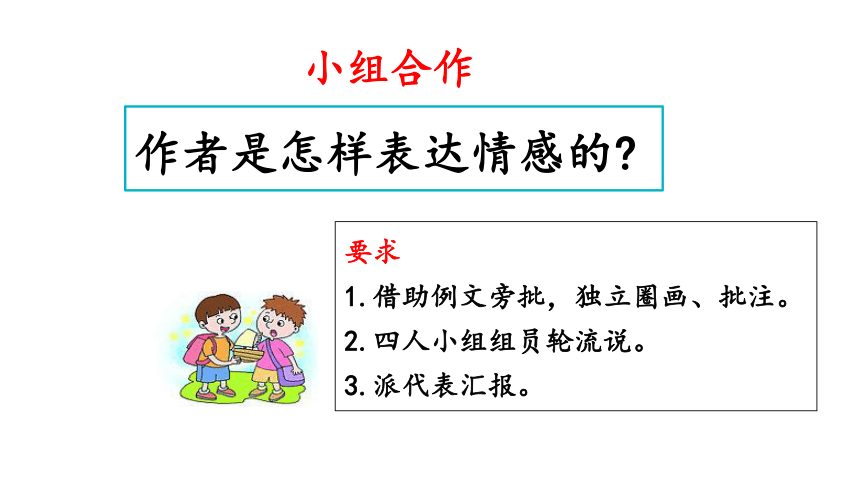 小组合作

作者是怎样表达情感的？

要求

1. 借助例文旁批，独立圈画、批注。

2. 四人小组组员轮流说。

3. 派代表汇报。